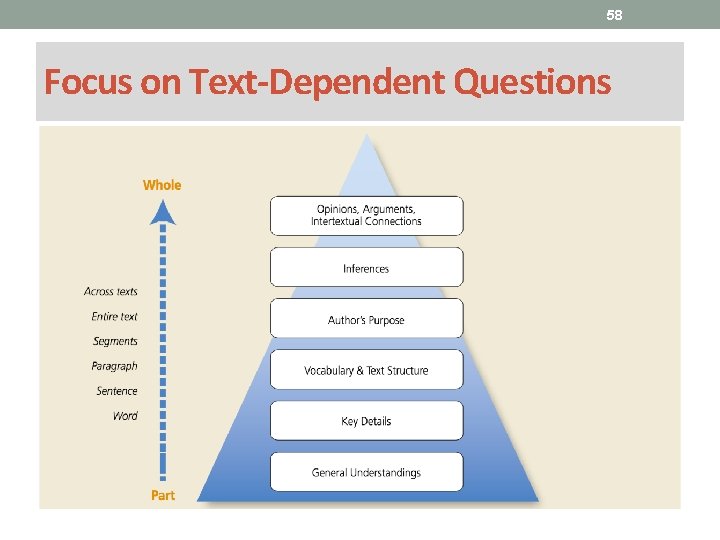 58

Focus on Text-Dependent Questions

Whole

Across texts
Entire text
Segments
Paragraph
Sentence
Word

Part

Opinions, Arguments, Intertextual Connections

Inferences

Author's Purpose

Vocabulary & Text Structure

Key Details

General Understandings